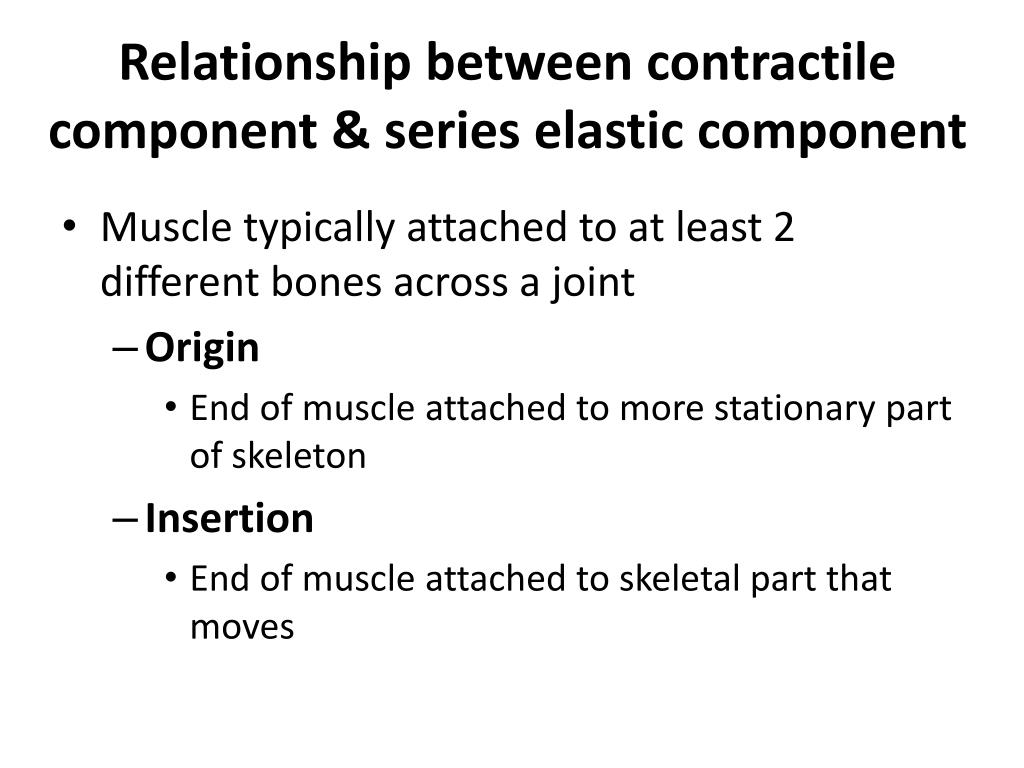 Relationship between contractile component & series elastic component

• Muscle typically attached to at least 2 different bones across a joint

– Origin

• End of muscle attached to more stationary part of skeleton

– Insertion

• End of muscle attached to skeletal part that moves